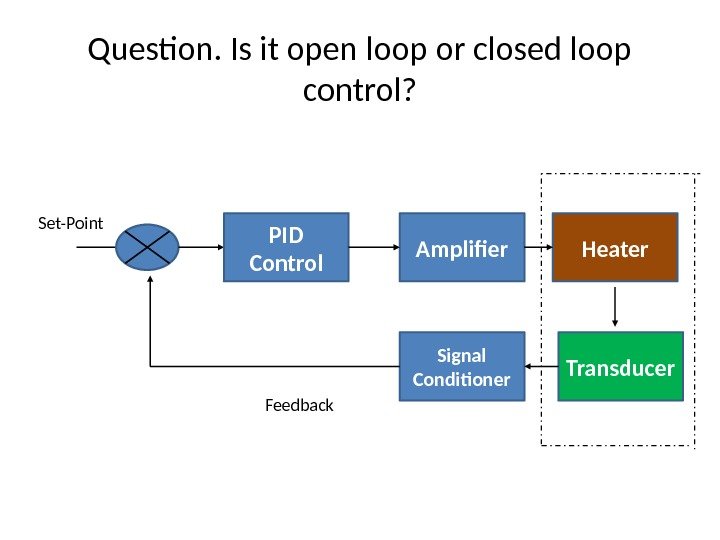 Question. Is it open loop or closed loop control?

Set-Point

PID Control

Amplifier

Heater

Transducer

Signal Conditioner

Feedback